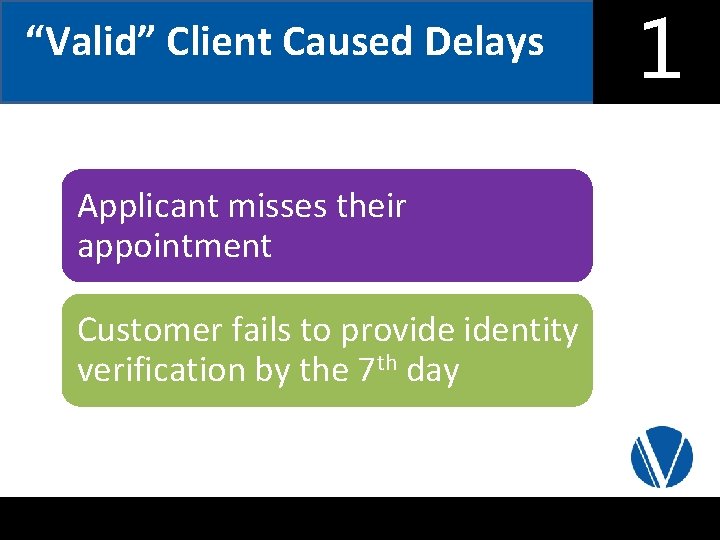 “Valid” Client Caused Delays

1

Applicant misses their appointment

Customer fails to provide identity verification by the 7$^{th}$ day